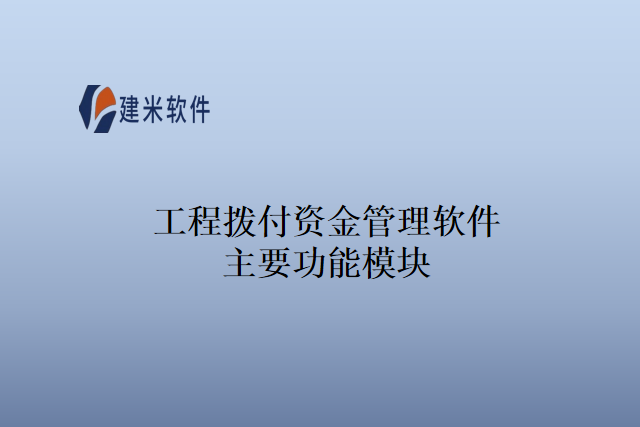 建米软件

工程拨付资金管理软件
主要功能模块